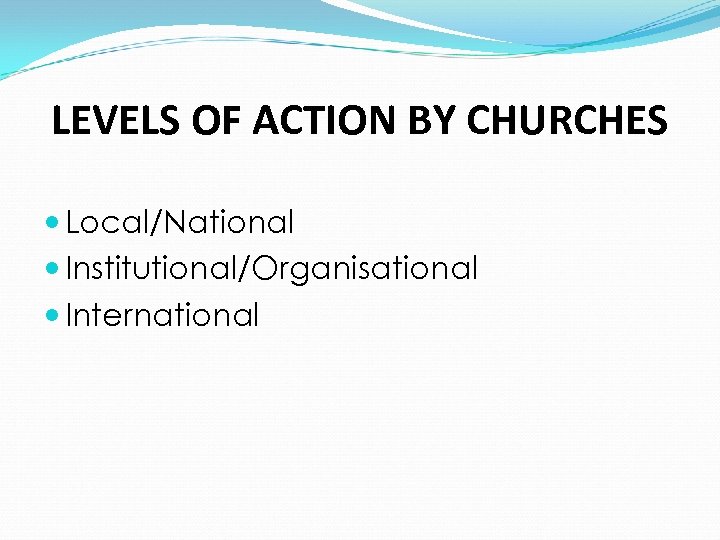 LEVELS OF ACTION BY CHURCHES

- Local/National
- Institutional/Organisational
- International